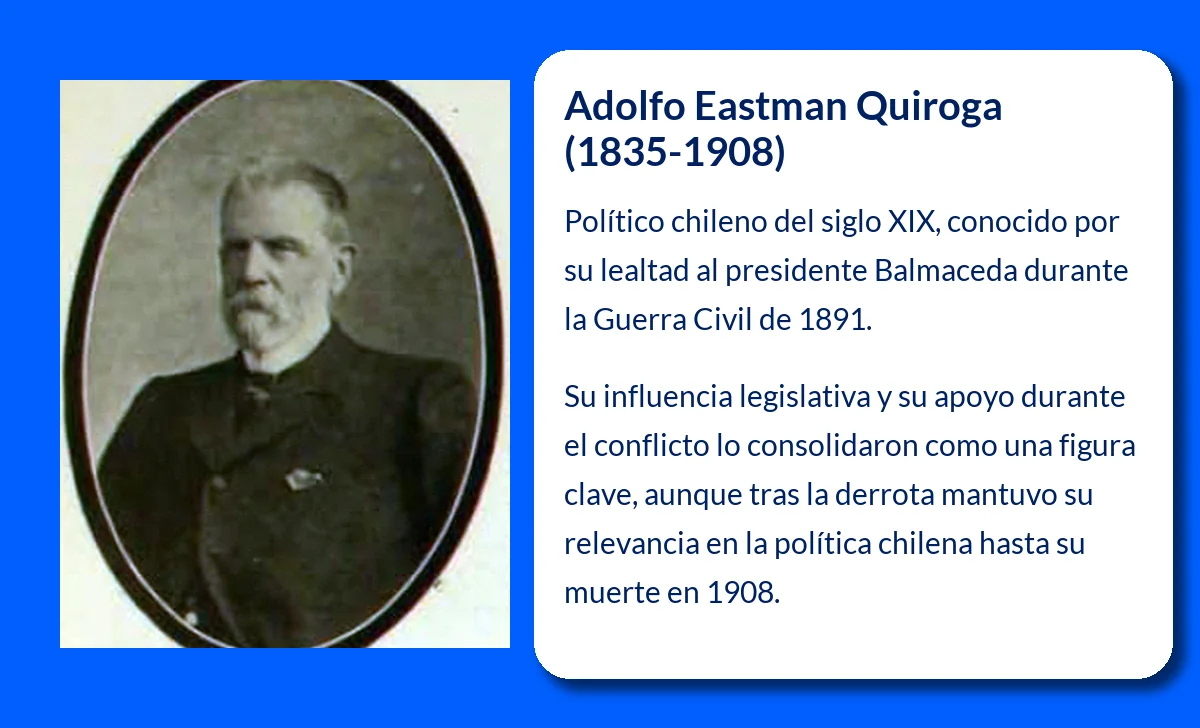 Adolfo Eastman Quiroga (1835-1908)

Político chileno del siglo XIX, conocido por su lealtad al presidente Balmaceda durante la Guerra Civil de 1891.

Su influencia legislativa y su apoyo durante el conflicto lo consolidaron como una figura clave, aunque tras la derrota mantuvo su relevancia en la política chilena hasta su muerte en 1908.